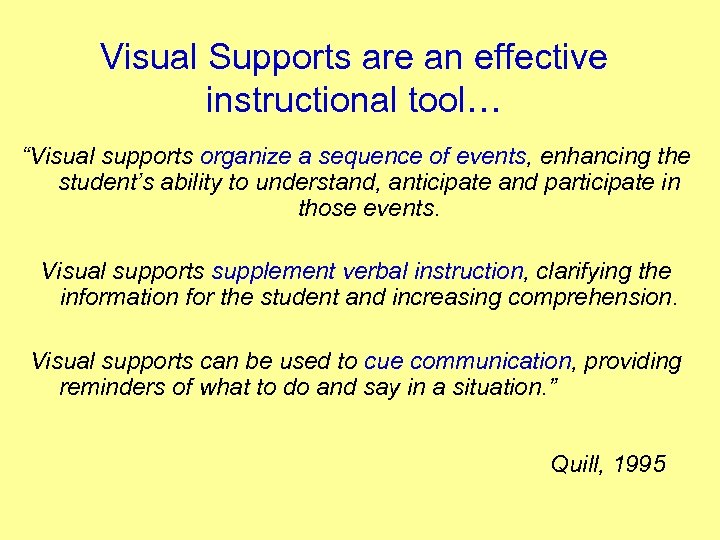 Visual Supports are an effective instructional tool…

“Visual supports organize a sequence of events, enhancing the student’s ability to understand, anticipate and participate in those events.

Visual supports supplement verbal instruction, clarifying the information for the student and increasing comprehension.

Visual supports can be used to cue communication, providing reminders of what to do and say in a situation.”

Quill, 1995